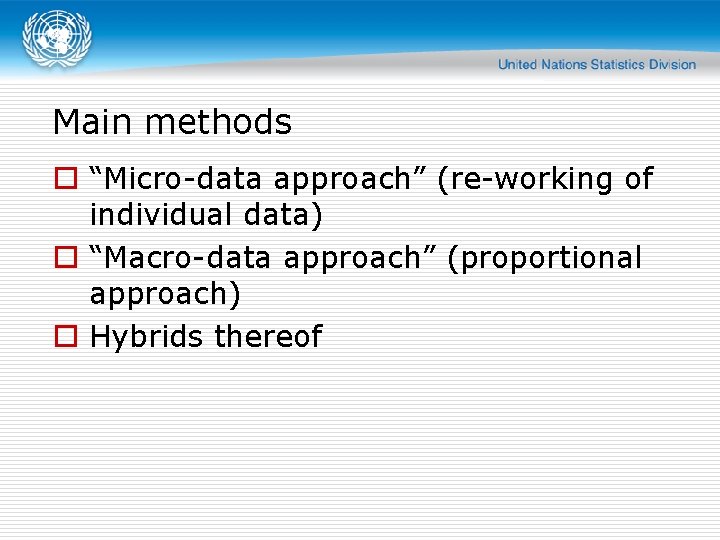 United Nations Statistics Division

Main methods

“Micro-data approach” (re-working of individual data)

“Macro-data approach” (proportional approach)

Hybrids thereof